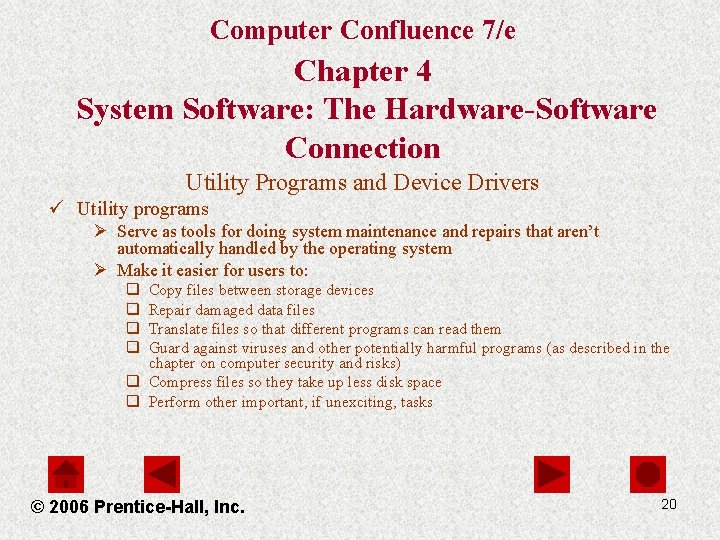 Computer Confluence 7/e
Chapter 4
System Software: The Hardware-Software Connection

Utility Programs and Device Drivers

✓ Utility programs
➢ Serve as tools for doing system maintenance and repairs that aren't automatically handled by the operating system
➢ Make it easier for users to:
❑ Copy files between storage devices
❑ Repair damaged data files
❑ Translate files so that different programs can read them
❑ Guard against viruses and other potentially harmful programs (as described in the chapter on computer security and risks)
❑ Compress files so they take up less disk space
❑ Perform other important, if unexciting, tasks

© 2006 Prentice-Hall, Inc.
20